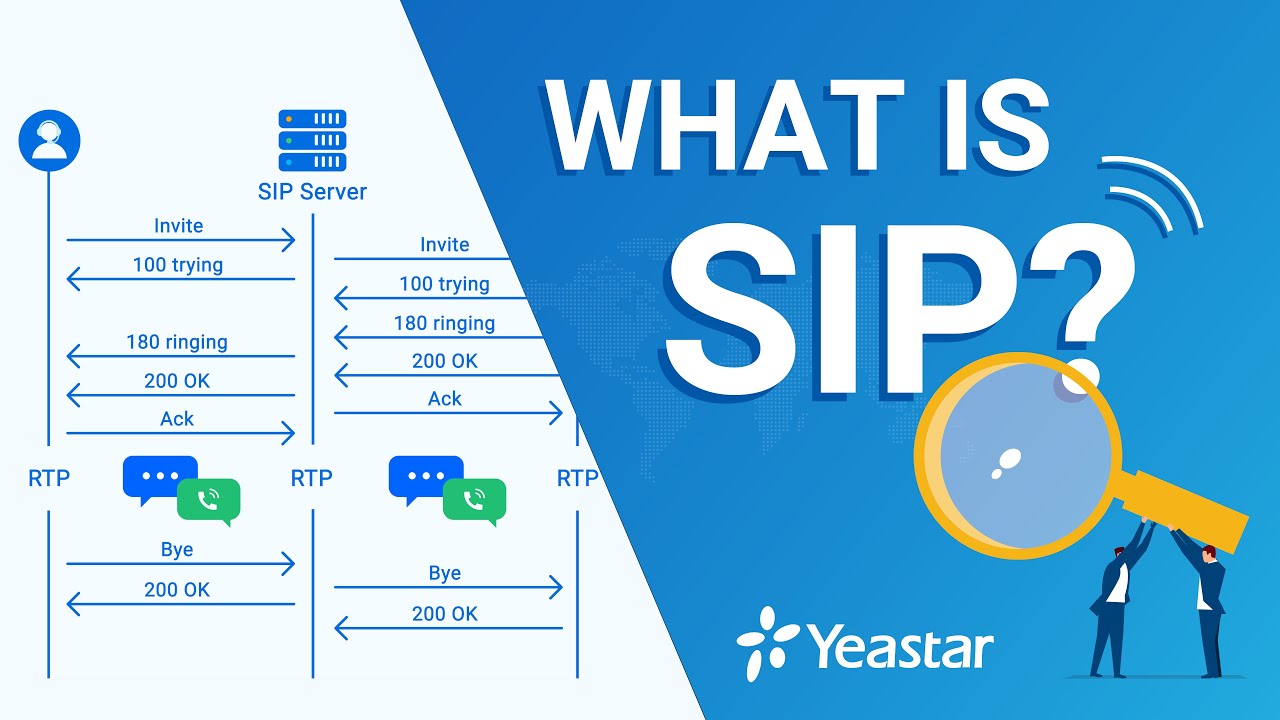 SIP Server

Invite
100 trying
180 ringing
200 OK
Ack

Invite
100 trying
180 ringing
200 OK
Ack

RTP
RTP
RTP

Bye
200 OK

Bye
200 OK

WHAT IS SIP?

Yeastar